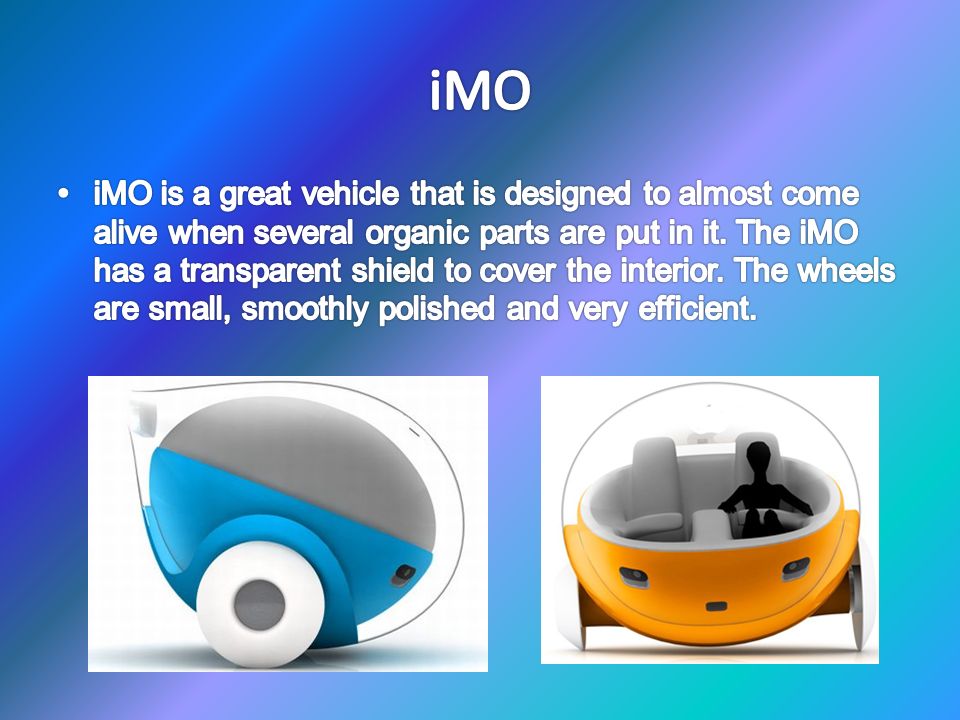 iMO

• iMO is a great vehicle that is designed to almost come alive when several organic parts are put in it. The iMO has a transparent shield to cover the interior. The wheels are small, smoothly polished and very efficient.